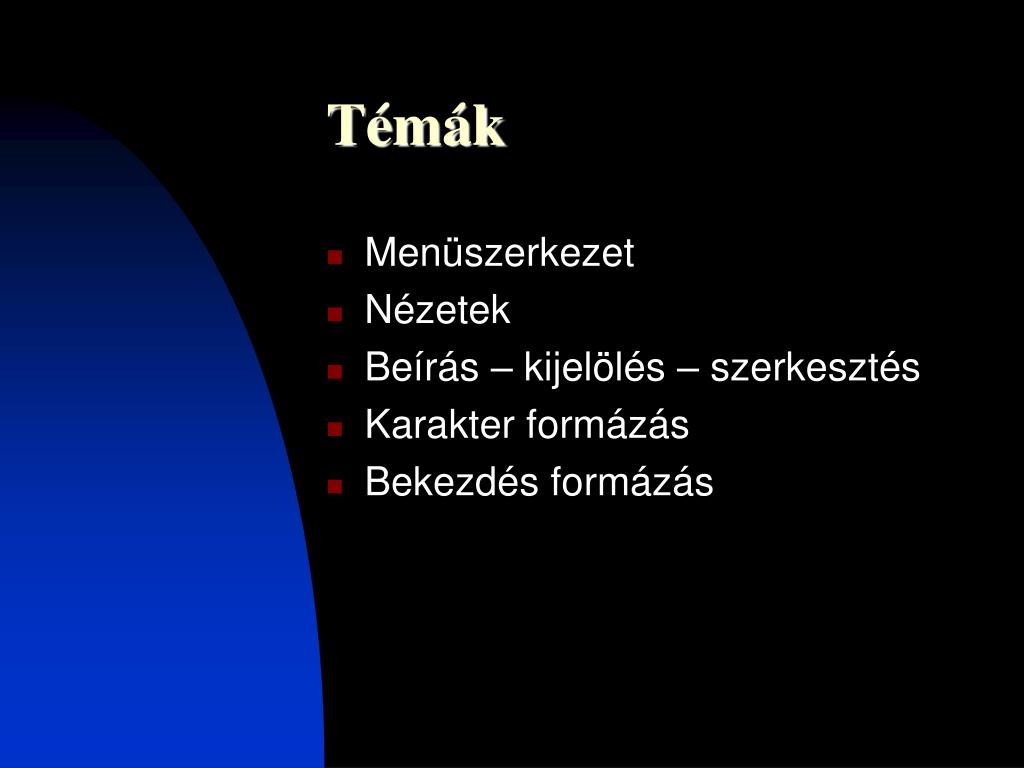 Témák

- Menüszerkezet
- Nézetek
- Beírás – kijelölés – szerkesztés
- Karakter formázás
- Bekezdés formázás